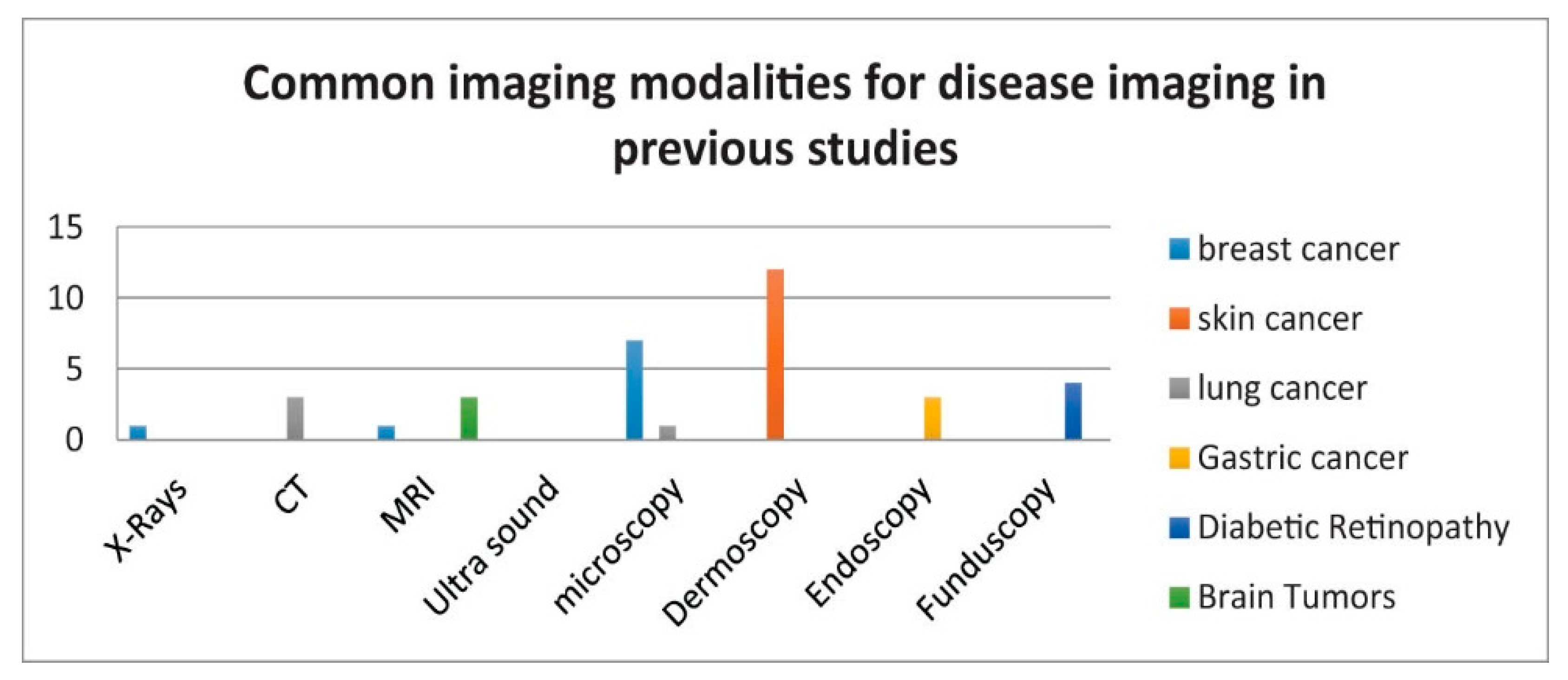 Common imaging modalities for disease imaging in previous studies

15
10
5
0

X-Rays
CT
MRI
Ultra sound
microscopy
Dermoscopy
Endoscopy
Funduscopy

breast cancer
skin cancer
lung cancer
Gastric cancer
Diabetic Retinopathy
Brain Tumors